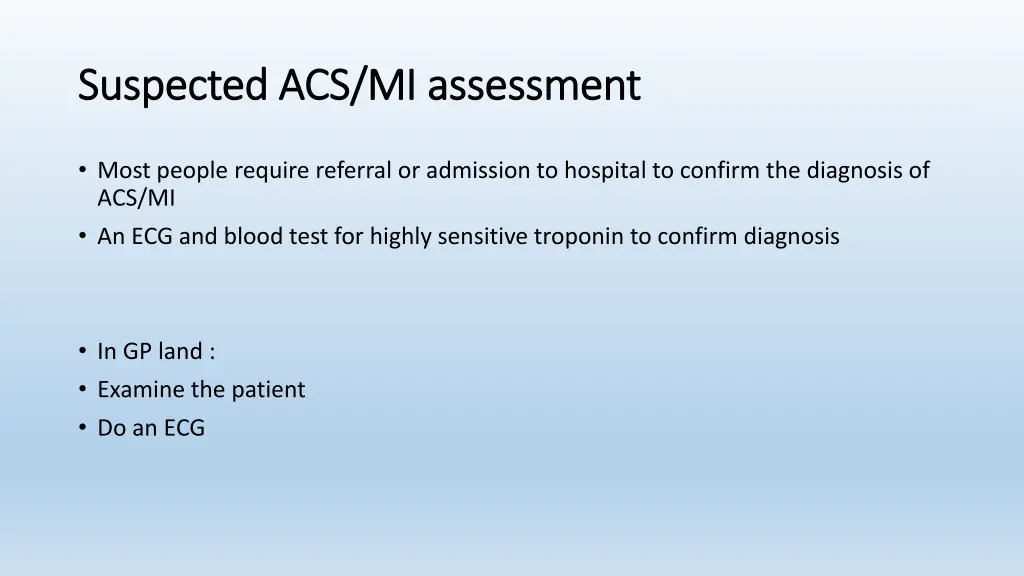 Suspected ACS/MI assessment

• Most people require referral or admission to hospital to confirm the diagnosis of ACS/MI
• An ECG and blood test for highly sensitive troponin to confirm diagnosis

• In GP land :
• Examine the patient
• Do an ECG